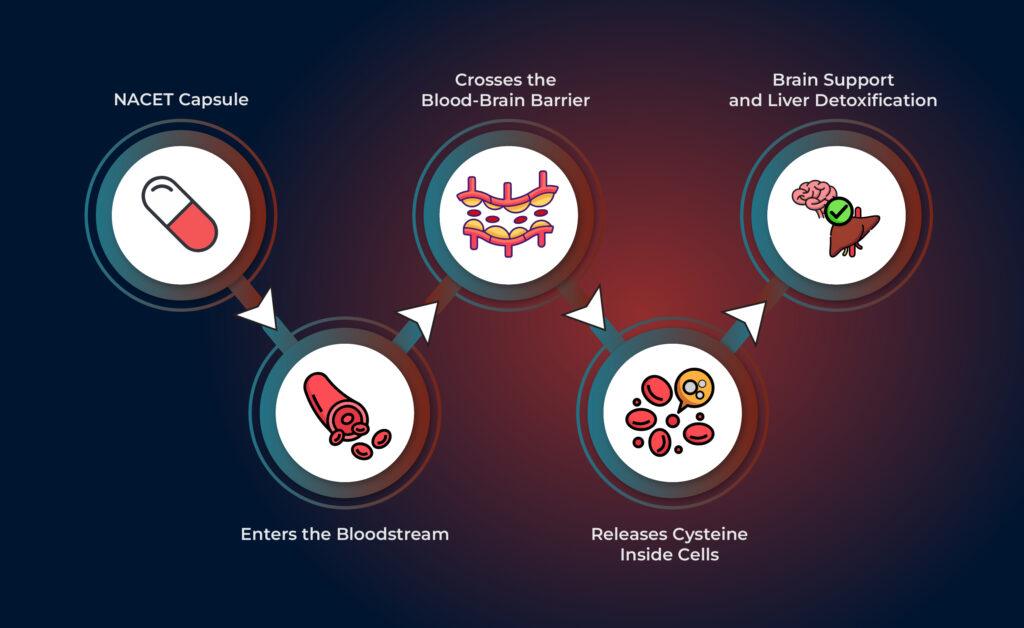 NACET Capsule

Enters the Bloodstream

Crosses the Blood-Brain Barrier

Releases Cysteine Inside Cells

Brain Support and Liver Detoxification